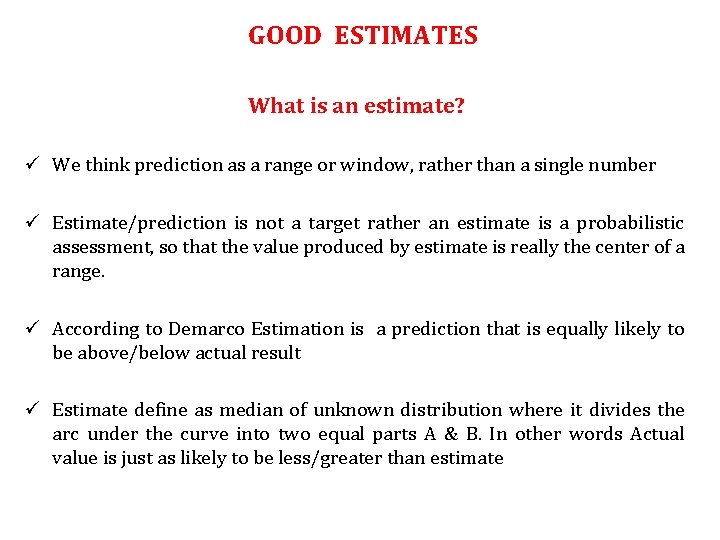 GOOD ESTIMATES

What is an estimate?

✓ We think prediction as a range or window, rather than a single number

✓ Estimate/prediction is not a target rather an estimate is a probabilistic assessment, so that the value produced by estimate is really the center of a range.

✓ According to Demarco Estimation is a prediction that is equally likely to be above/below actual result

✓ Estimate define as median of unknown distribution where it divides the arc under the curve into two equal parts A & B. In other words Actual value is just as likely to be less/greater than estimate